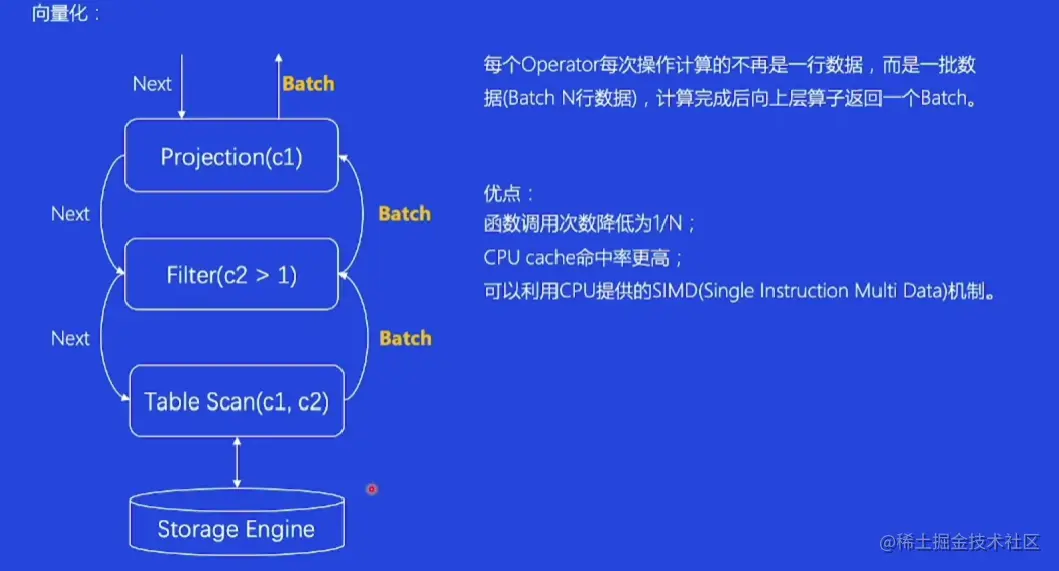 向量化：

Next

Batch

Projection(c1)

Next

Batch

Filter(c2 > 1)

Next

Batch

Table Scan(c1, c2)

Storage Engine

每个Operator每次操作计算的不再是一行数据，而是一批数据(Batch N行数据)，计算完成后向上层算子返回一个Batch。

优点：
函数调用次数降低为1/N；
CPU cache命中率更高；
可以利用CPU提供的SIMD(Single Instruction Multi Data)机制。

@稀土掘金技术社区